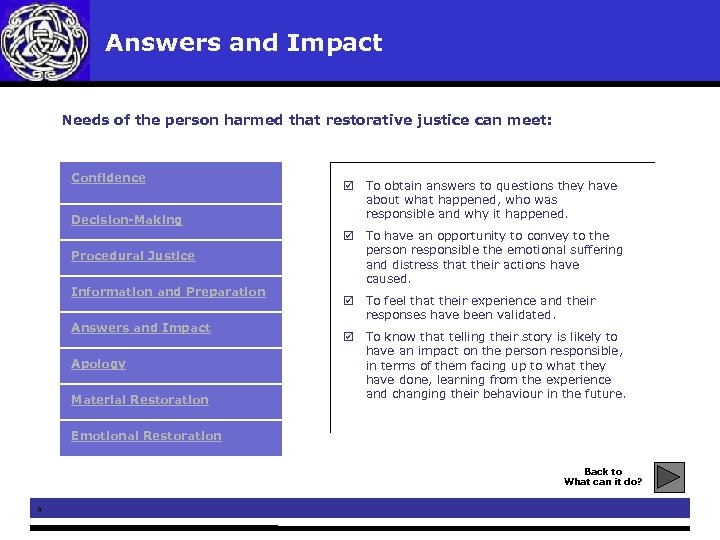 Answers and Impact

Needs of the person harmed that restorative justice can meet:

Confidence

Decision-Making

Procedural Justice

Information and Preparation

Answers and Impact

Apology

Material Restoration

Emotional Restoration

☑ To obtain answers to questions they have about what happened, who was responsible and why it happened.

☑ To have an opportunity to convey to the person responsible the emotional suffering and distress that their actions have caused.

☑ To feel that their experience and their responses have been validated.

☑ To know that telling their story is likely to have an impact on the person responsible, in terms of them facing up to what they have done, learning from the experience and changing their behaviour in the future.

Back to
What can it do?

x